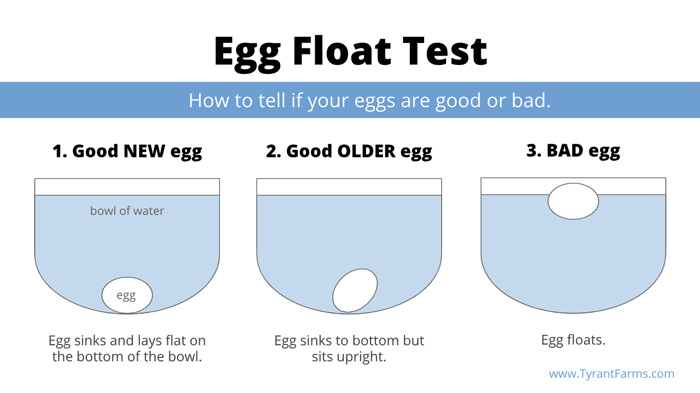 Egg Float Test

How to tell if your eggs are good or bad.

1. Good NEW egg

bowl of water

egg

Egg sinks and lays flat on the bottom of the bowl.

2. Good OLDER egg

Egg sinks to bottom but sits upright.

3. BAD egg

Egg floats.

www.TyrantFarms.com